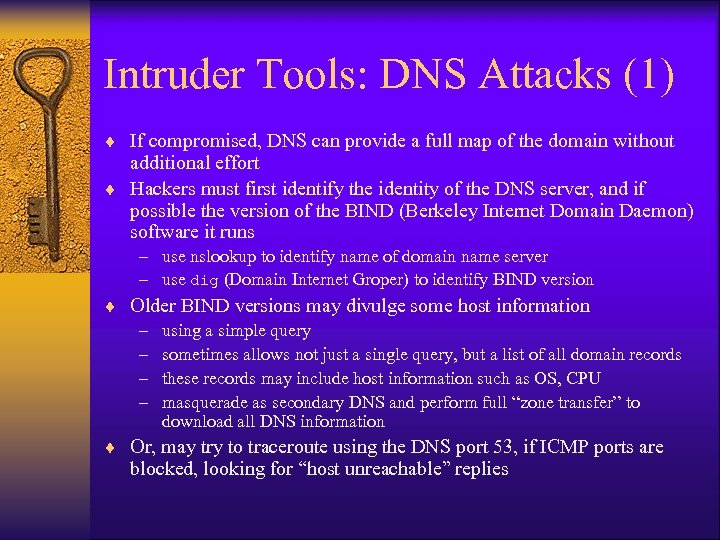 Intruder Tools: DNS Attacks (1)

♦ If compromised, DNS can provide a full map of the domain without additional effort

♦ Hackers must first identify the identity of the DNS server, and if possible the version of the BIND (Berkeley Internet Domain Daemon) software it runs
– use nslookup to identify name of domain name server
– use dig (Domain Internet Groper) to identify BIND version

♦ Older BIND versions may divulge some host information
– using a simple query
– sometimes allows not just a single query, but a list of all domain records
– these records may include host information such as OS, CPU
– masquerade as secondary DNS and perform full “zone transfer” to download all DNS information

♦ Or, may try to traceroute using the DNS port 53, if ICMP ports are blocked, looking for “host unreachable” replies